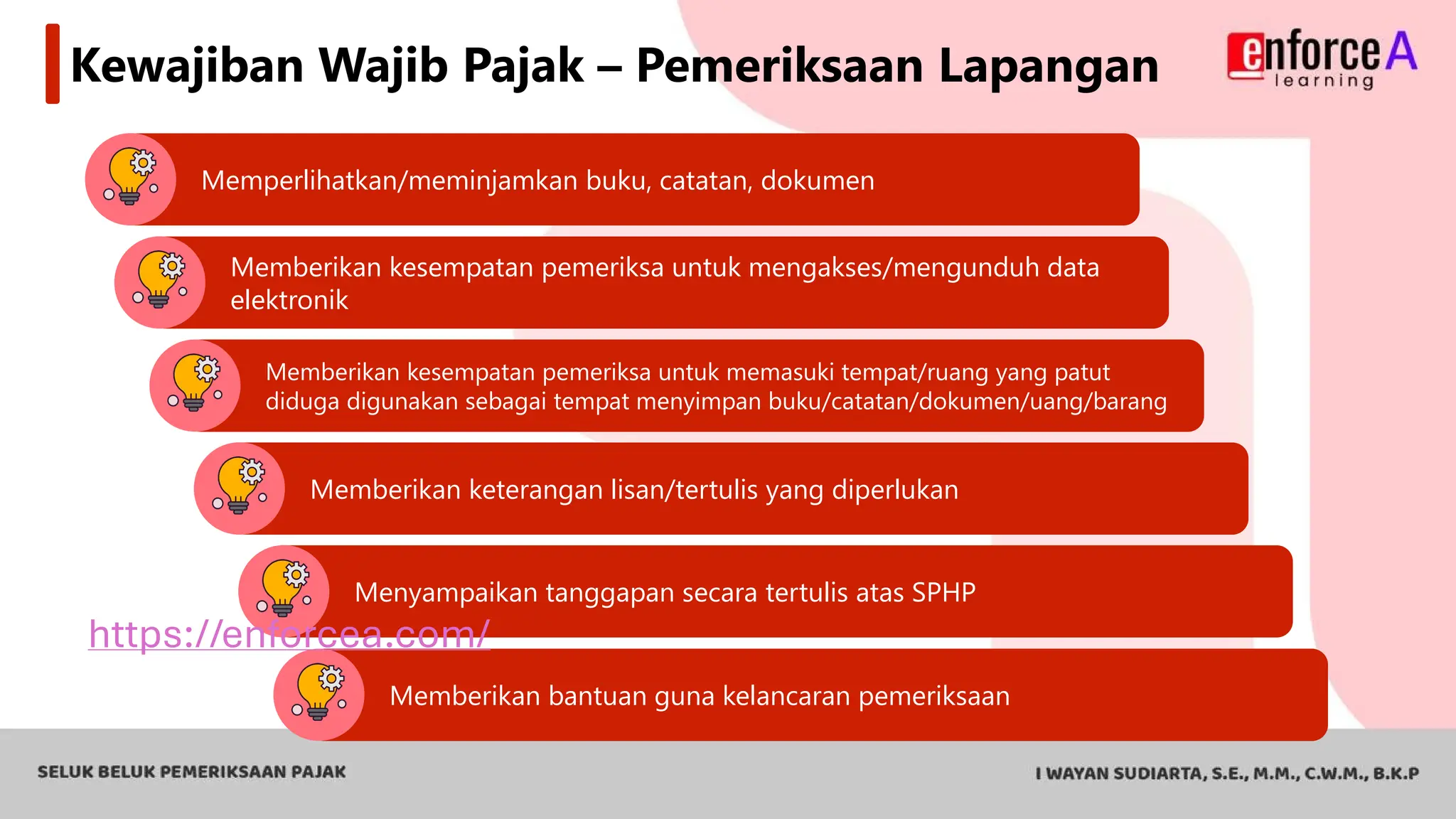 Kewajiban Wajib Pajak – Pemeriksaan Lapangan

enforceA learning

Memperlihatkan/meminjamkan buku, catatan, dokumen

Memberikan kesempatan pemeriksa untuk mengakses/mengunduh data elektronik

Memberikan kesempatan pemeriksa untuk memasuki tempat/ruang yang patut diduga digunakan sebagai tempat menyimpan buku/catatan/dokumen/uang/barang

Memberikan keterangan lisan/tertulis yang diperlukan

Menyampaikan tanggapan secara tertulis atas SPHP

https://enforcea.com/

Memberikan bantuan guna kelancaran pemeriksaan

SELUK BELUK PEMERIKSAAN PAJAK

I WAYAN SUDIARTA, S.E., M.M., C.W.M., B.K.P